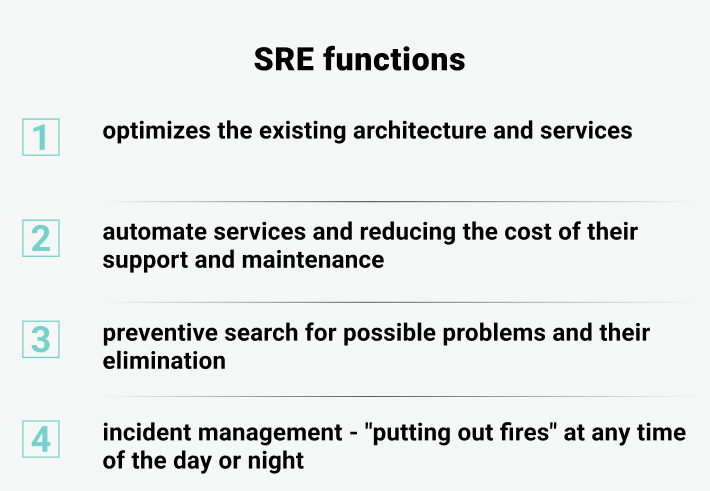 SRE functions

1 optimizes the existing architecture and services

2 automate services and reducing the cost of their support and maintenance

3 preventive search for possible problems and their elimination

4 incident management - "putting out fires" at any time of the day or night